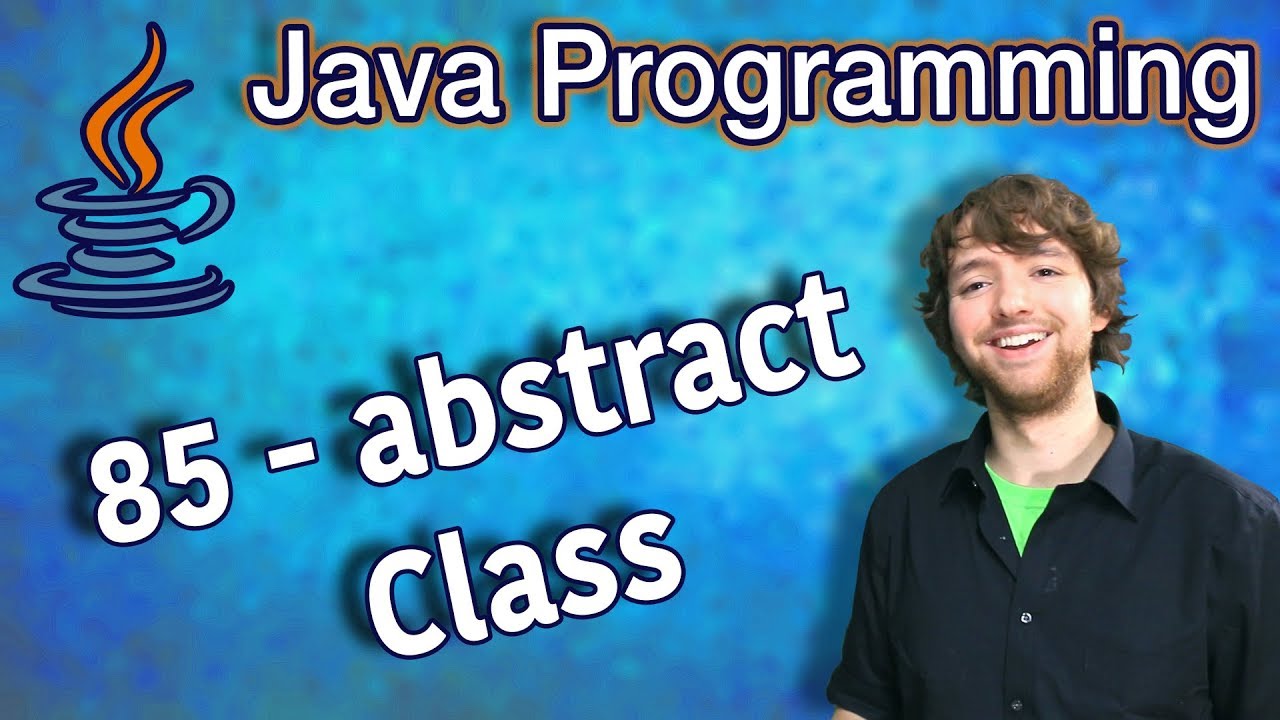 Java Programming

85 - abstract Class